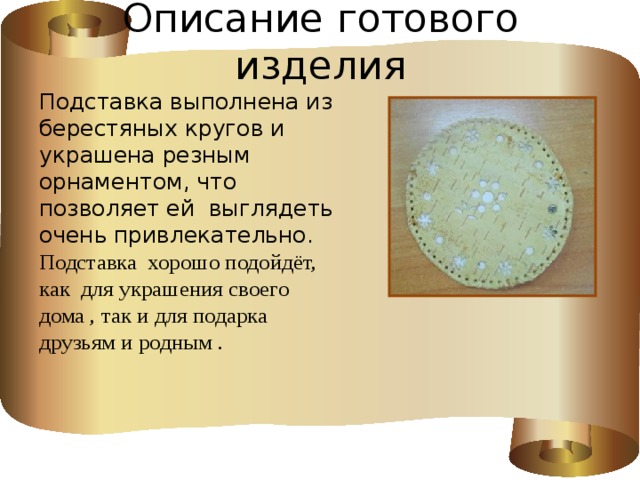 Описание готового изделия

Подставка выполнена из берестяных кругов и украшена резным орнаментом, что позволяет ей выглядеть очень привлекательно. Подставка хорошо подойдёт, как для украшения своего дома , так и для подарка друзьям и родным .